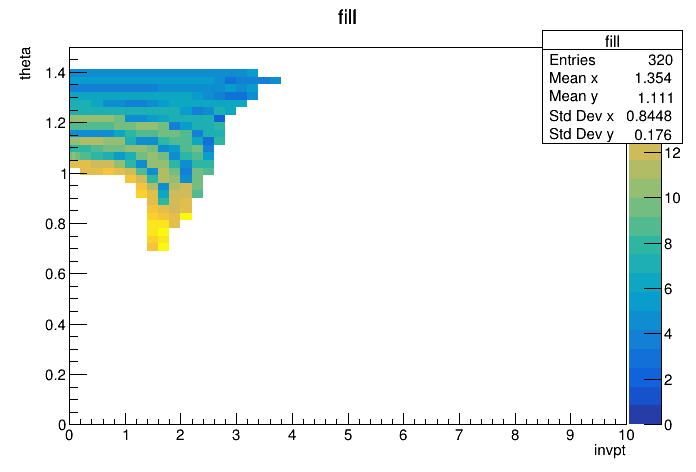 fill

| fill | |
|---|---|
| Entries | 320 |
| Mean x | 1.354 |
| Mean y | 1.111 |
| Std Dev x | 0.8448 |
| Std Dev y | 0.176 |

theta

1.4
1.2
1
0.8
0.6
0.4
0.2
0

0 1 2 3 4 5 6 7 8 9 10

invpt

12
10
8
6
4
2
0